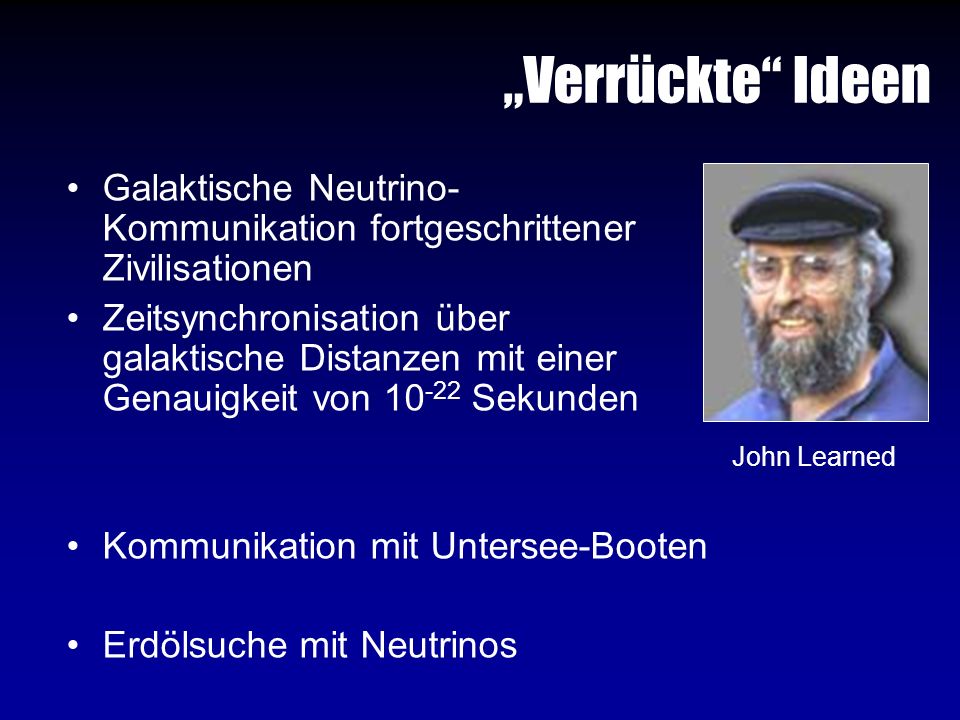 „Verrückte“ Ideen

• Galaktische Neutrino-Kommunikation fortgeschrittener Zivilisationen
• Zeitsynchronisation über galaktische Distanzen mit einer Genauigkeit von $10^{-22}$ Sekunden

John Learned

• Kommunikation mit Untersee-Booten

• Erdölsuche mit Neutrinos